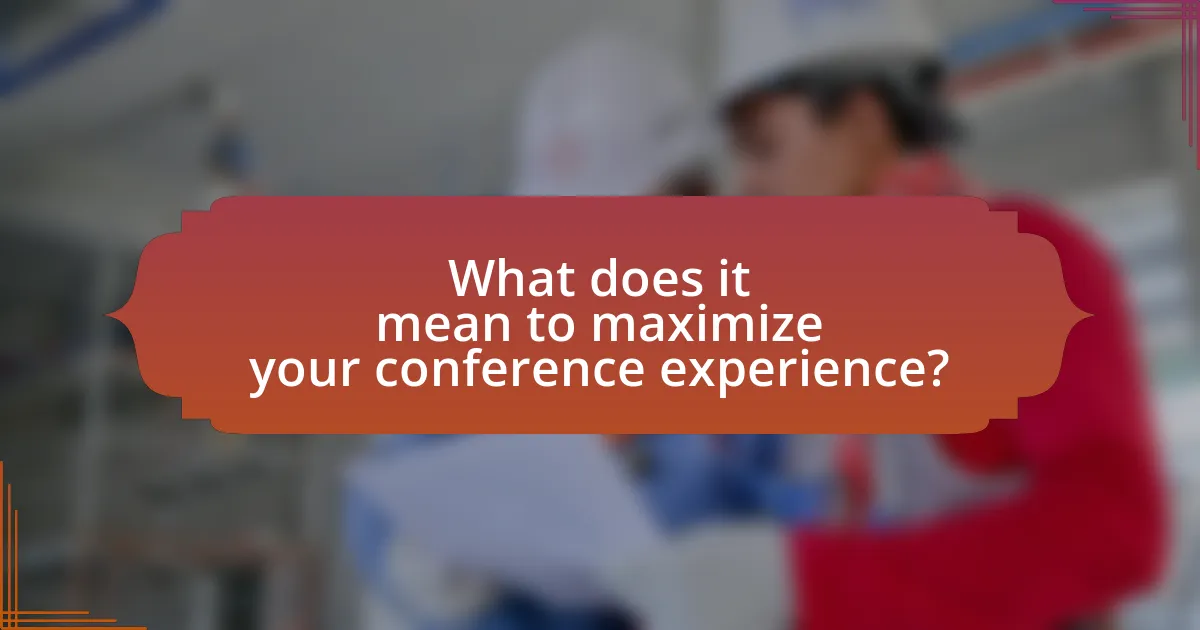 What does it mean to maximize your conference experience?